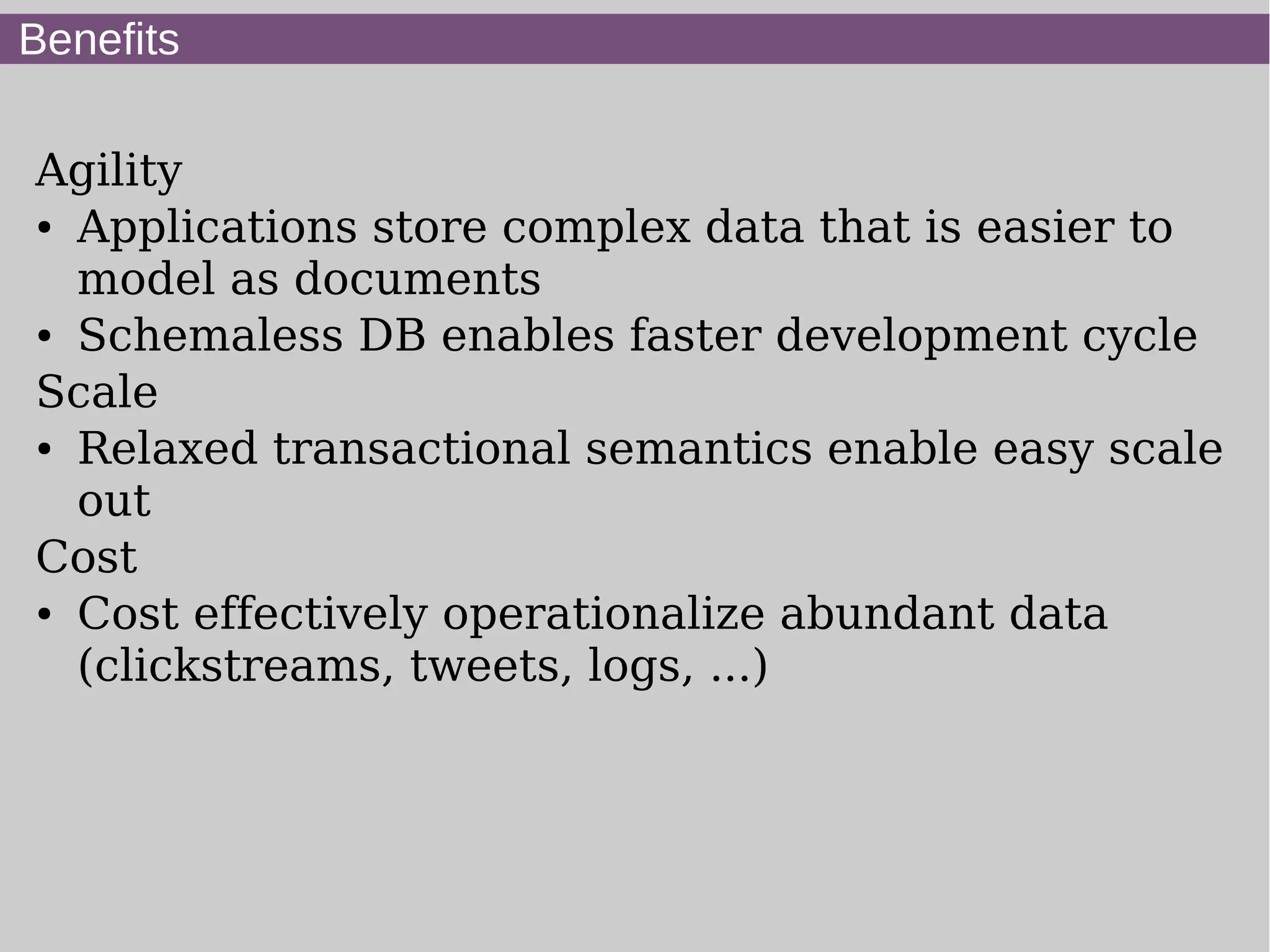 Benefits

Agility
• Applications store complex data that is easier to model as documents
• Schemaless DB enables faster development cycle
Scale
• Relaxed transactional semantics enable easy scale out
Cost
• Cost effectively operationalize abundant data (clickstreams, tweets, logs, ...)